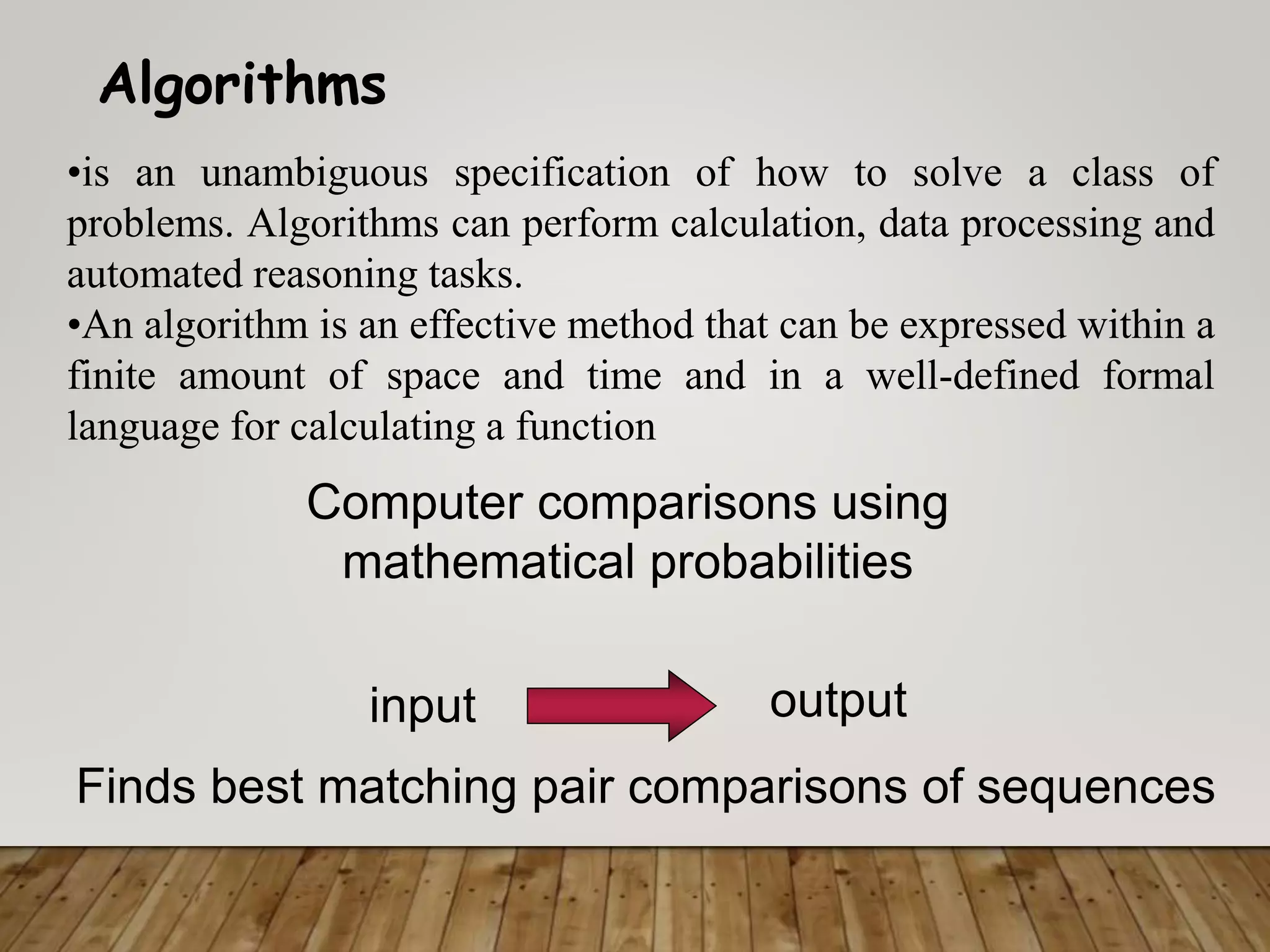 Algorithms

•is an unambiguous specification of how to solve a class of problems. Algorithms can perform calculation, data processing and automated reasoning tasks.
•An algorithm is an effective method that can be expressed within a finite amount of space and time and in a well-defined formal language for calculating a function

Computer comparisons using mathematical probabilities

input output

Finds best matching pair comparisons of sequences